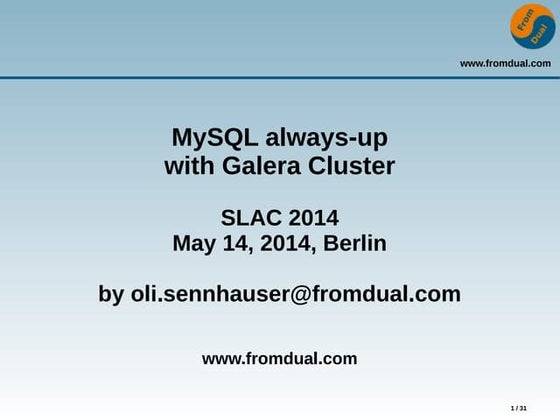 From
Dual

www.fromdual.com

MySQL always-up
with Galera Cluster

SLAC 2014
May 14, 2014, Berlin

by oli.sennhauser@fromdual.com

www.fromdual.com

1 / 31